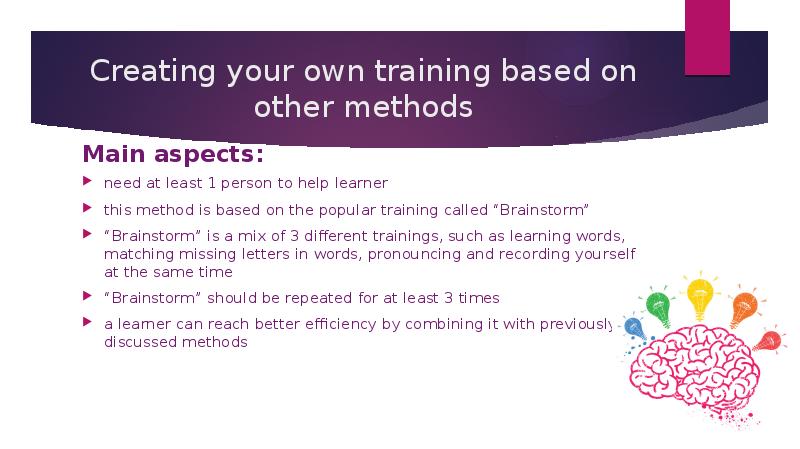 Creating your own training based on other methods

Main aspects:

need at least 1 person to help learner

this method is based on the popular training called “Brainstorm”

“Brainstorm” is a mix of 3 different trainings, such as learning words, matching missing letters in words, pronouncing and recording yourself at the same time

“Brainstorm” should be repeated for at least 3 times

a learner can reach better efficiency by combining it with previously discussed methods